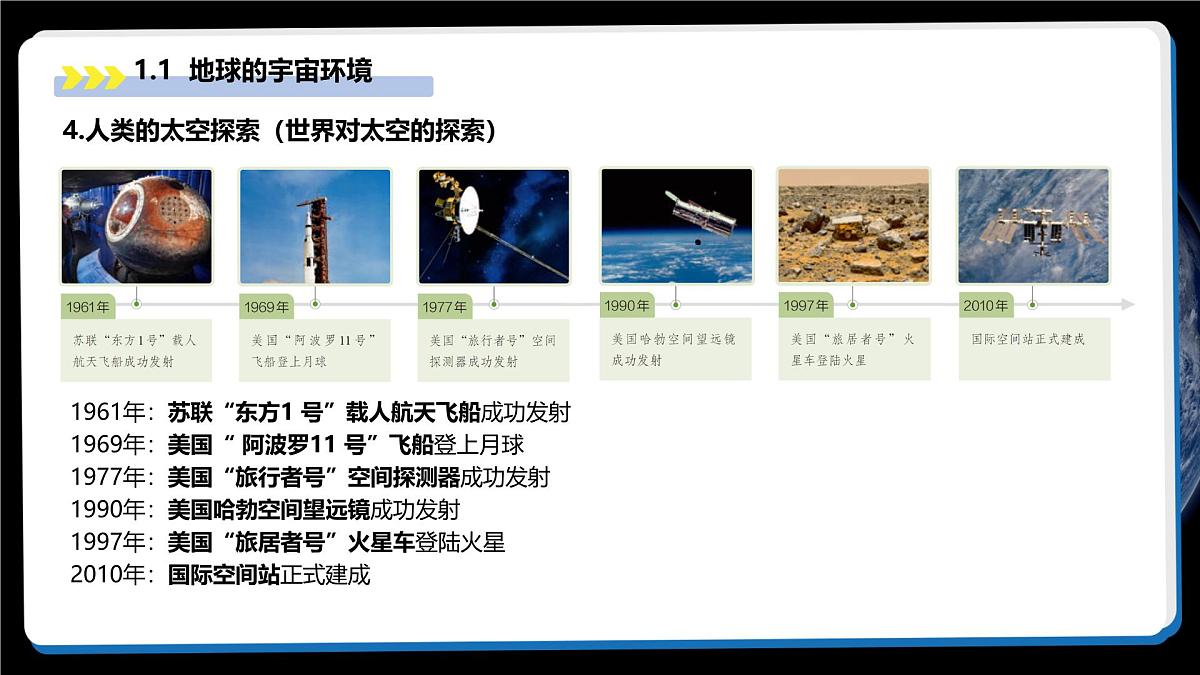 1.1 地球的宇宙环境

4.人类的太空探索（世界对太空的探索）

1961年

苏联“东方1号”载人航天飞船成功发射

1969年

美国“阿波罗11号”飞船登上月球

1977年

美国“旅行者号”空间探测器成功发射

1990年

美国哈勃空间望远镜成功发射

1997年

美国“旅居者号”火星车登陆火星

2010年

国际空间站正式建成

1961年：苏联“东方1 号”载人航天飞船成功发射
1969年：美国“ 阿波罗11 号”飞船登上月球
1977年：美国“旅行者号”空间探测器成功发射
1990年：美国哈勃空间望远镜成功发射
1997年：美国“旅居者号”火星车登陆火星
2010年：国际空间站正式建成